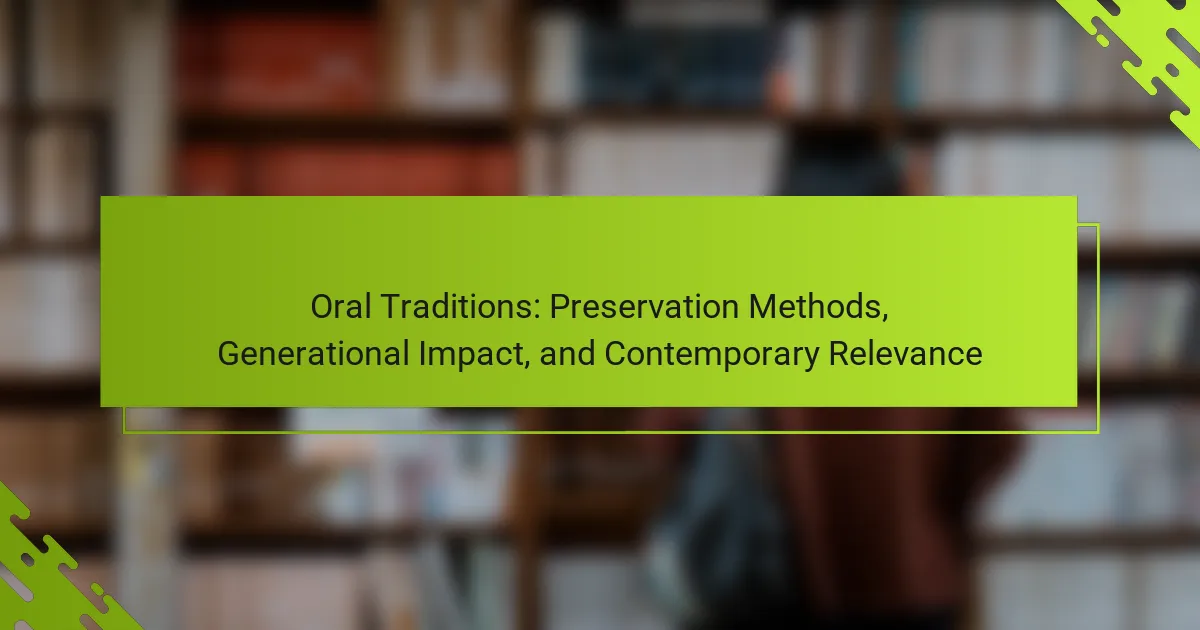 Oral Traditions: Preservation Methods, Generational Impact, and Contemporary Relevance